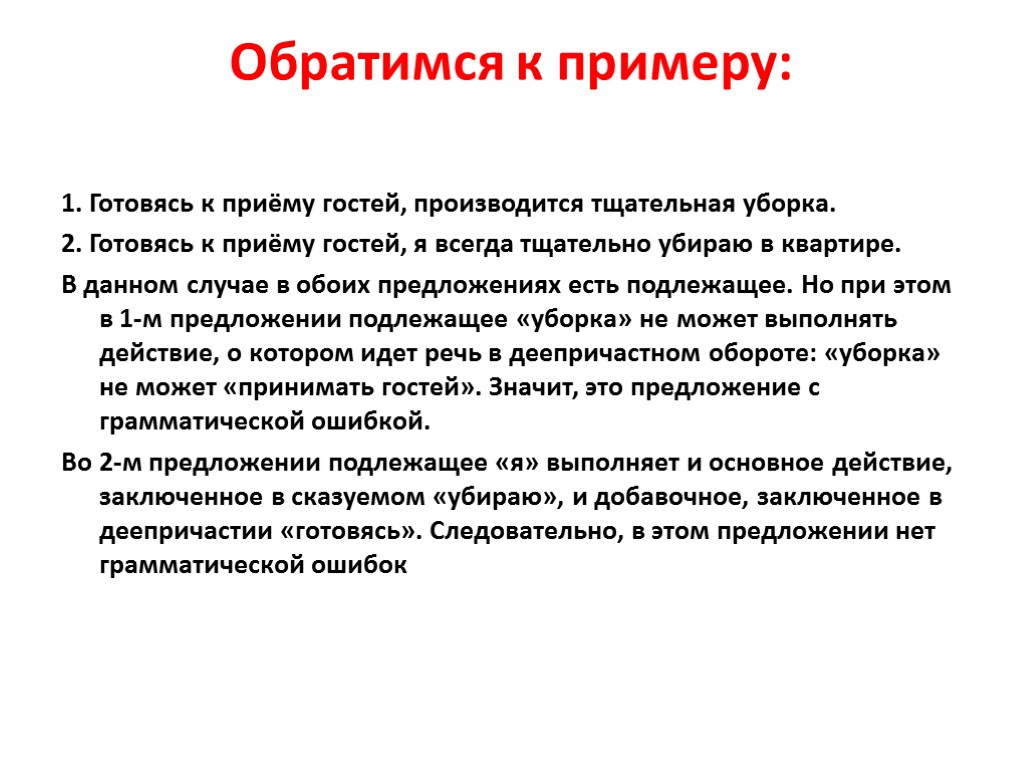 Обратимся к примеру:

1. Готовясь к приёму гостей, производится тщательная уборка.

2. Готовясь к приёму гостей, я всегда тщательно убираю в квартире.

В данном случае в обоих предложениях есть подлежащее. Но при этом в 1-м предложении подлежащее «уборка» не может выполнять действие, о котором идет речь в деепричастном обороте: «уборка» не может «принимать гостей». Значит, это предложение с грамматической ошибкой.

Во 2-м предложении подлежащее «я» выполняет и основное действие, заключенное в сказуемом «убираю», и добавочное, заключенное в деепричастии «готовясь». Следовательно, в этом предложении нет грамматической ошибок